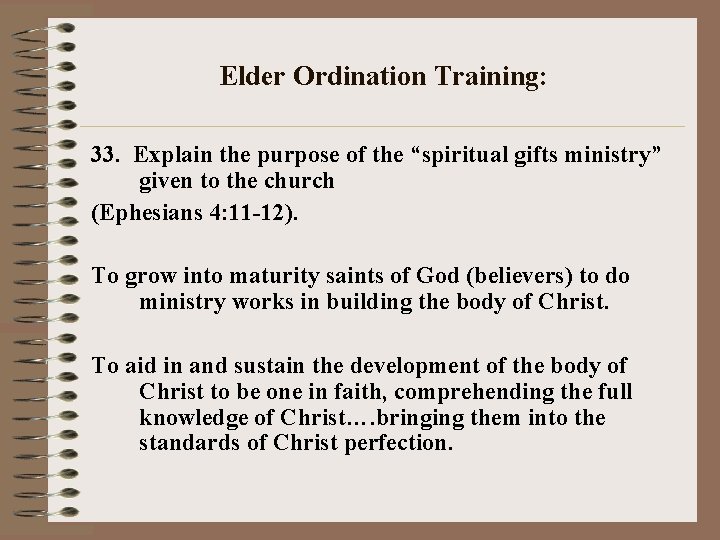 Elder Ordination Training:

33. Explain the purpose of the “spiritual gifts ministry” given to the church
(Ephesians 4:11-12).

To grow into maturity saints of God (believers) to do ministry works in building the body of Christ.

To aid in and sustain the development of the body of Christ to be one in faith, comprehending the full knowledge of Christ….bringing them into the standards of Christ perfection.